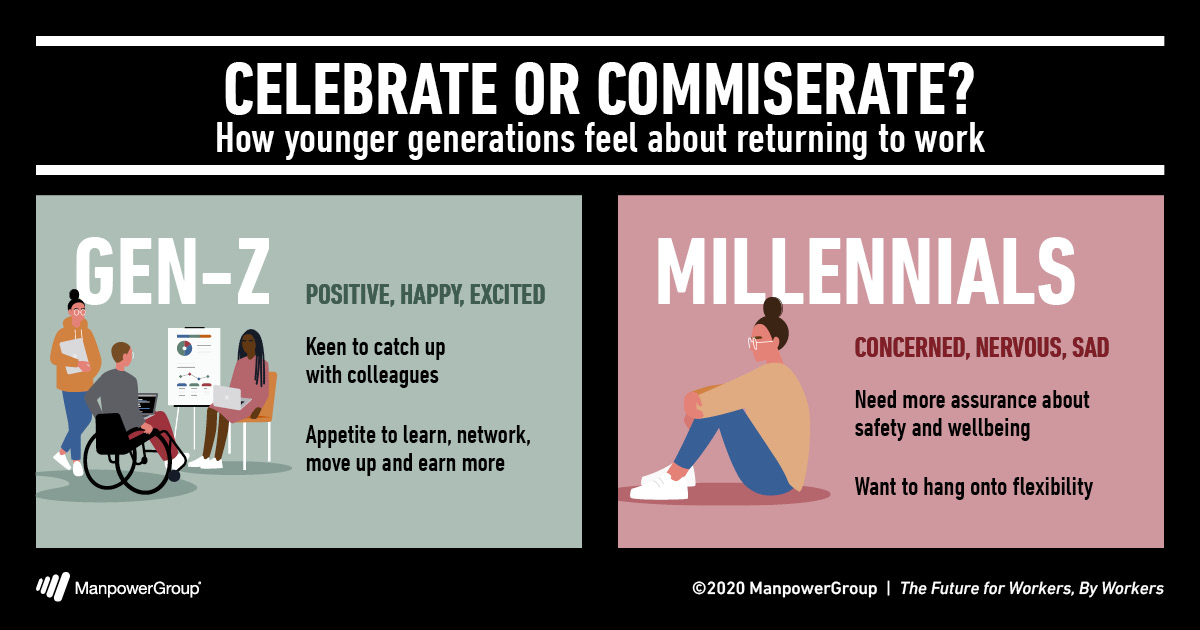 CELEBRATE OR COMMISERATE?
How younger generations feel about returning to work

GEN-Z

POSITIVE, HAPPY, EXCITED

Keen to catch up with colleagues

Appetite to learn, network, move up and earn more

MILLENNIALS

CONCERNED, NERVOUS, SAD

Need more assurance about safety and wellbeing

Want to hang onto flexibility

ManpowerGroup

©2020 ManpowerGroup | The Future for Workers, By Workers